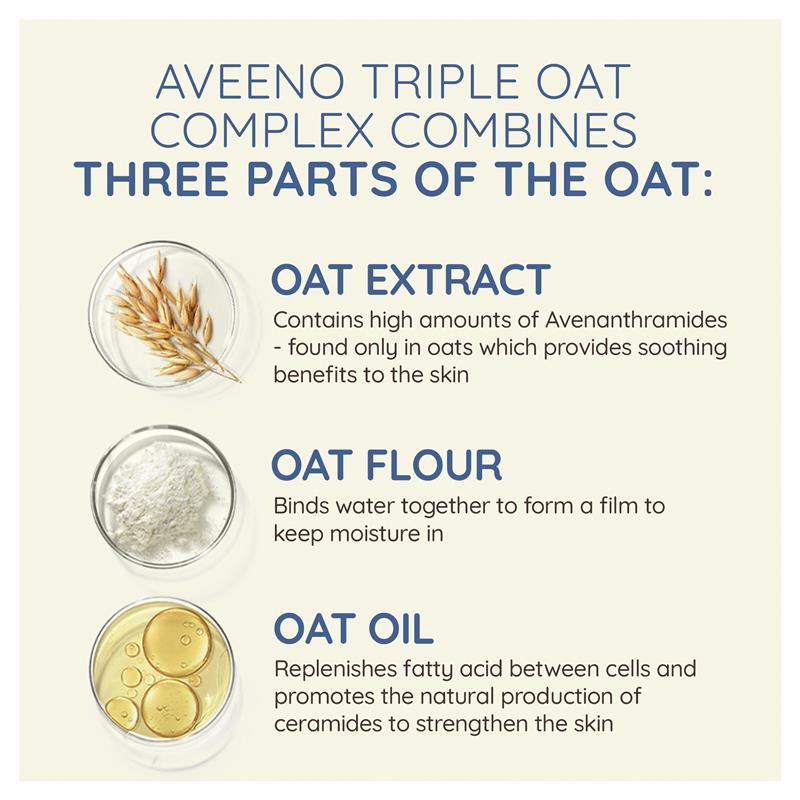 AVEENO TRIPLE OAT COMPLEX COMBINES
THREE PARTS OF THE OAT:

OAT EXTRACT
Contains high amounts of Avenanthramides - found only in oats which provides soothing benefits to the skin

OAT FLOUR
Binds water together to form a film to keep moisture in

OAT OIL
Replenishes fatty acid between cells and promotes the natural production of ceramides to strengthen the skin